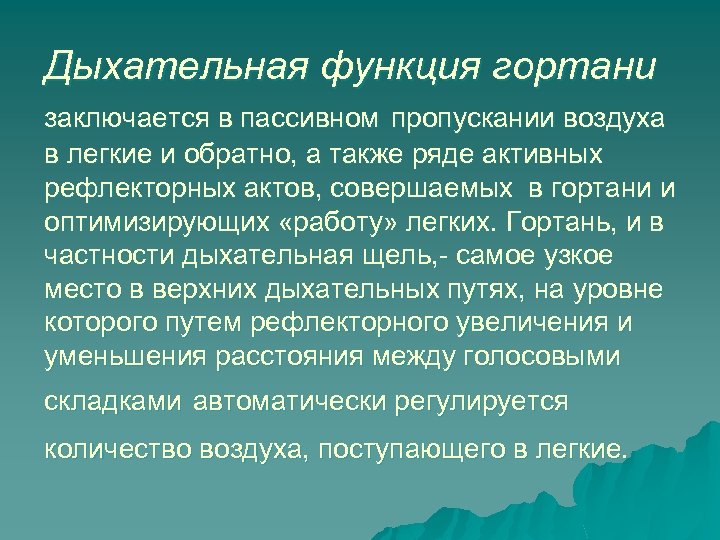 Дыхательная функция гортани

заключается в пассивном пропускании воздуха в легкие и обратно, а также ряде активных рефлекторных актов, совершаемых в гортани и оптимизирующих «работу» легких. Гортань, и в частности дыхательная щель,- самое узкое место в верхних дыхательных путях, на уровне которого путем рефлекторного увеличения и уменьшения расстояния между голосовыми складками автоматически регулируется количество воздуха, поступающего в легкие.